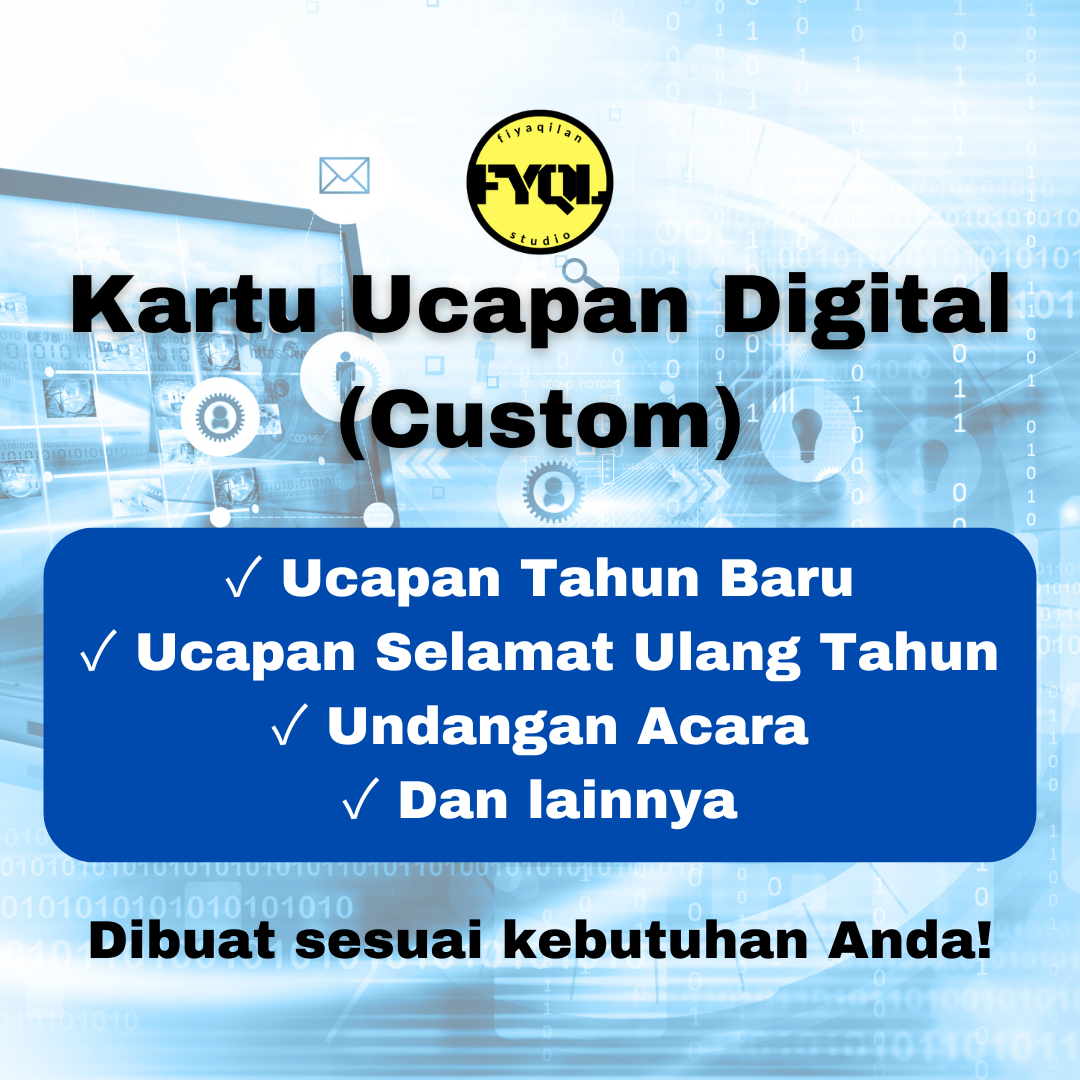 fiyaqilan
FYQL
studio

Kartu Ucapan Digital (Custom)

✓ Ucapan Tahun Baru
✓ Ucapan Selamat Ulang Tahun
✓ Undangan Acara
✓ Dan lainnya

Dibuat sesuai kebutuhan Anda!